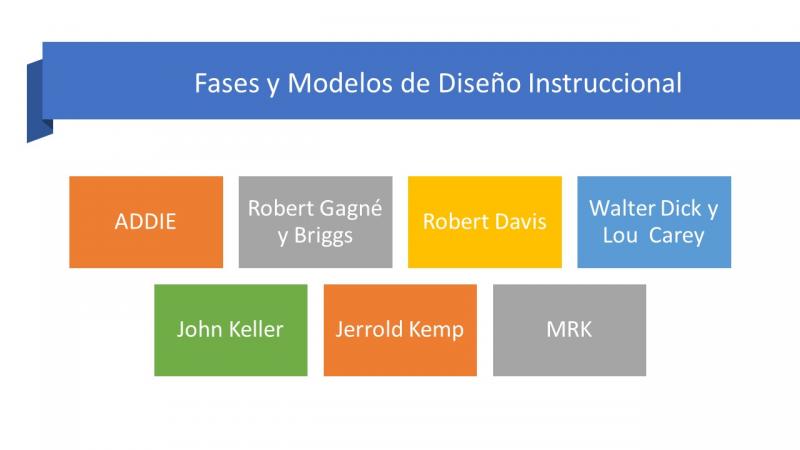 Fases y Modelos de Diseño Instruccional

ADDIE

Robert Gagné y Briggs

Robert Davis

Walter Dick y Lou Carey

John Keller

Jerrold Kemp

MRK